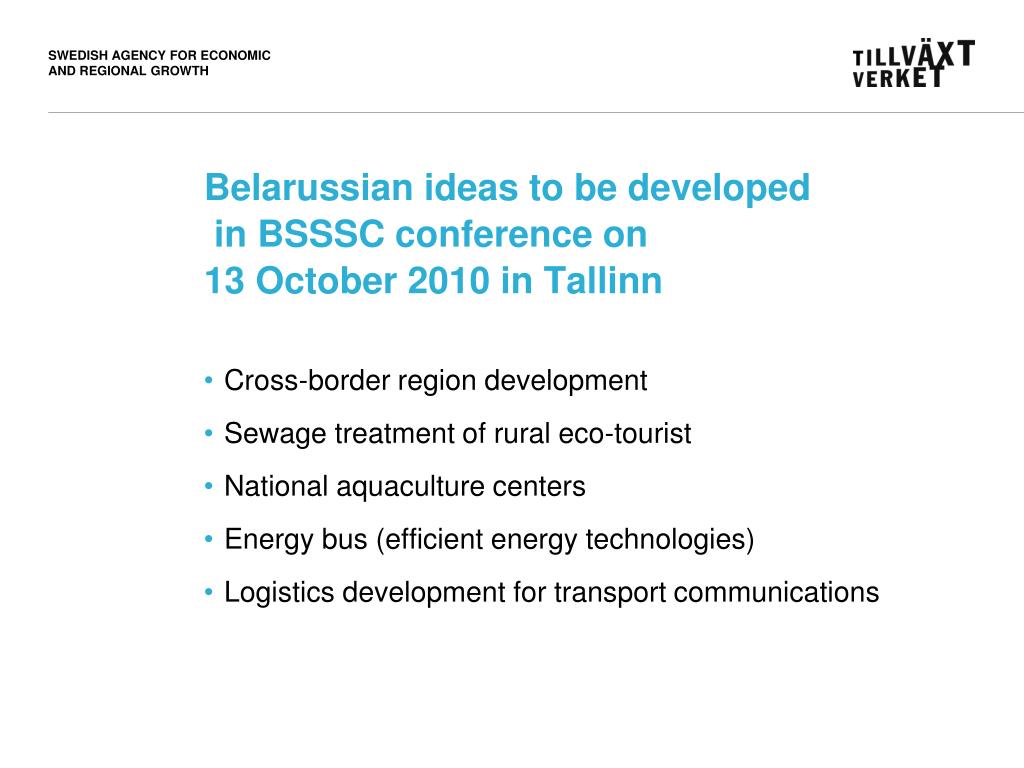 SWEDISH AGENCY FOR ECONOMIC AND REGIONAL GROWTH

TILLVÄXT VERKET

Belarussian ideas to be developed
in BSSSC conference on
13 October 2010 in Tallinn

• Cross-border region development
• Sewage treatment of rural eco-tourist
• National aquaculture centers
• Energy bus (efficient energy technologies)
• Logistics development for transport communications